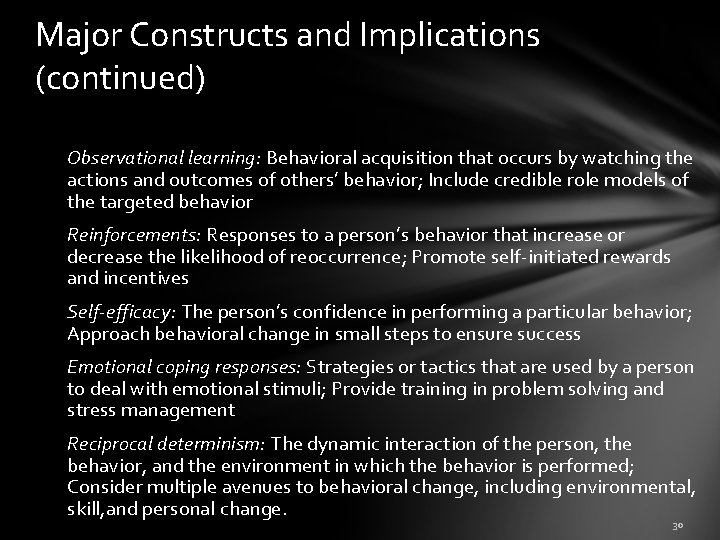 Major Constructs and Implications (continued)

Observational learning: Behavioral acquisition that occurs by watching the actions and outcomes of others' behavior; Include credible role models of the targeted behavior

Reinforcements: Responses to a person's behavior that increase or decrease the likelihood of reoccurrence; Promote self-initiated rewards and incentives

Self-efficacy: The person's confidence in performing a particular behavior; Approach behavioral change in small steps to ensure success

Emotional coping responses: Strategies or tactics that are used by a person to deal with emotional stimuli; Provide training in problem solving and stress management

Reciprocal determinism: The dynamic interaction of the person, the behavior, and the environment in which the behavior is performed; Consider multiple avenues to behavioral change, including environmental, skill,and personal change.

30